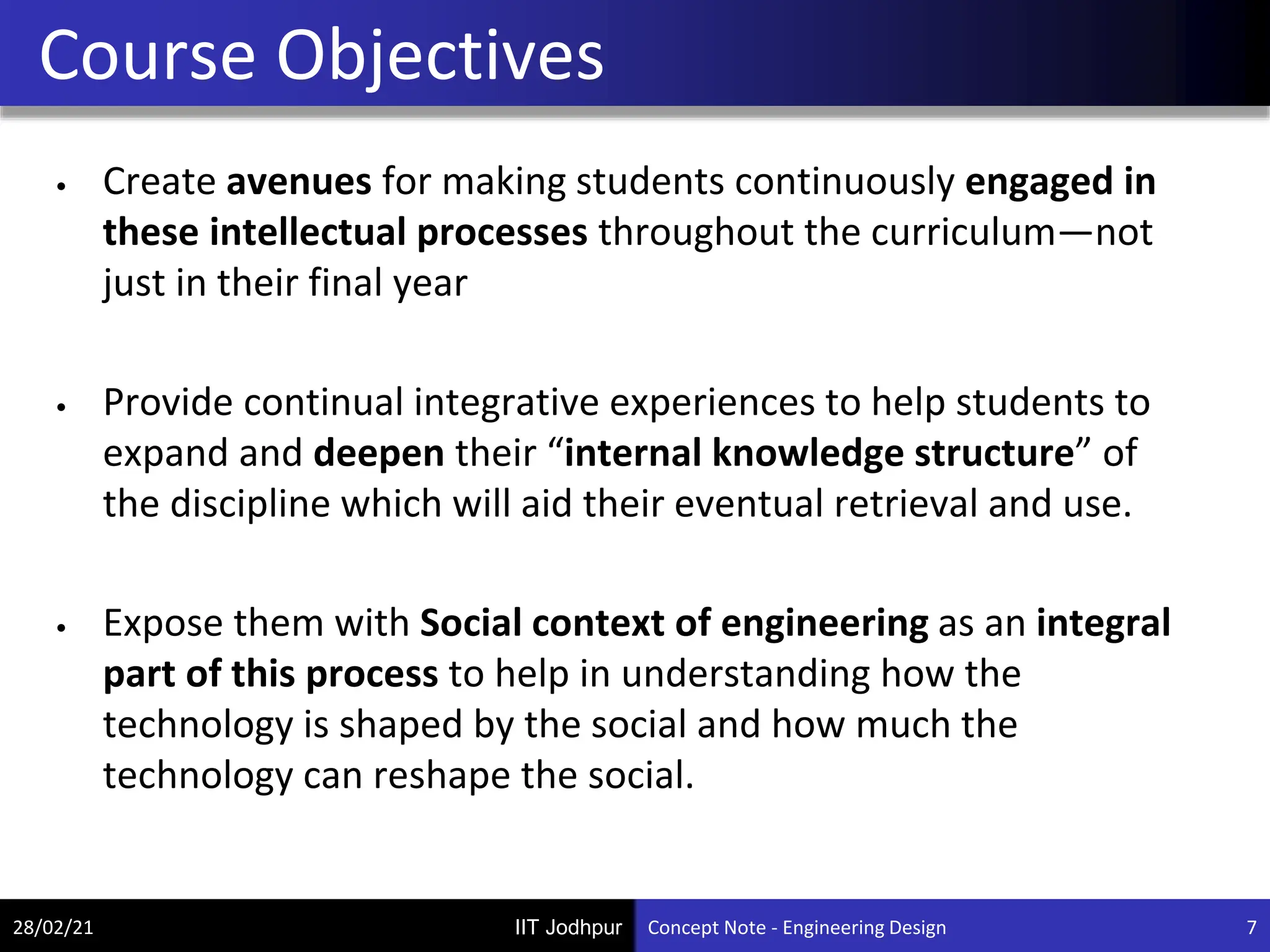 Course Objectives

• Create avenues for making students continuously engaged in these intellectual processes throughout the curriculum—not just in their final year

• Provide continual integrative experiences to help students to expand and deepen their “internal knowledge structure” of the discipline which will aid their eventual retrieval and use.

• Expose them with Social context of engineering as an integral part of this process to help in understanding how the technology is shaped by the social and how much the technology can reshape the social.

28/02/21 IIT Jodhpur Concept Note - Engineering Design 7